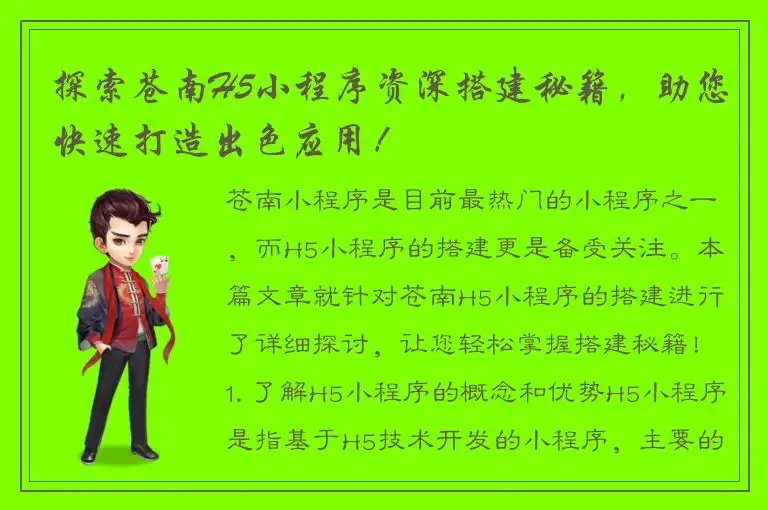 探索苍南H5小程序资深搭建秘籍，助您快速打造出色应用！

苍南小程序是目前最热门的小程序之一，而H5小程序的搭建更是备受关注。本篇文章就针对苍南H5小程序的搭建进行了详细探讨，让您轻松掌握搭建秘籍！

1. 了解H5小程序的概念和优势H5小程序是指基于H5技术开发的小程序，主要的